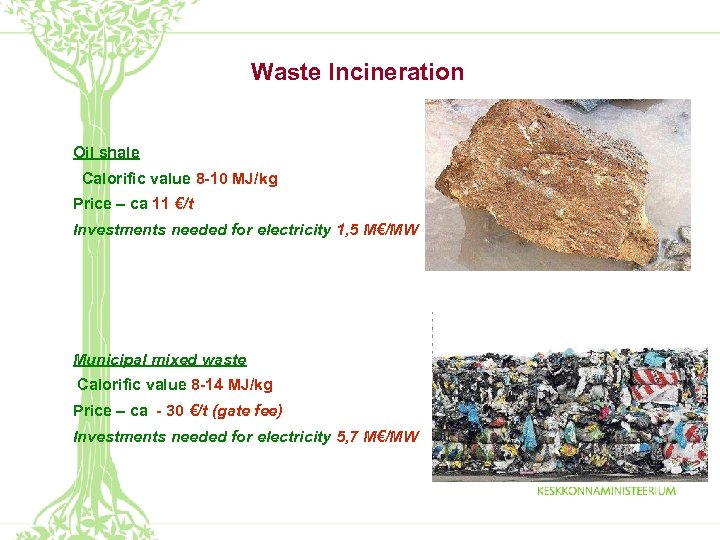 Waste Incineration

Oil shale
Calorific value 8-10 MJ/kg
Price – ca 11 €/t
Investments needed for electricity 1,5 M€/MW

Municipal mixed waste
Calorific value 8-14 MJ/kg
Price – ca - 30 €/t (gate fee)
Investments needed for electricity 5,7 M€/MW

KESKKONNAMINISTEERIUM